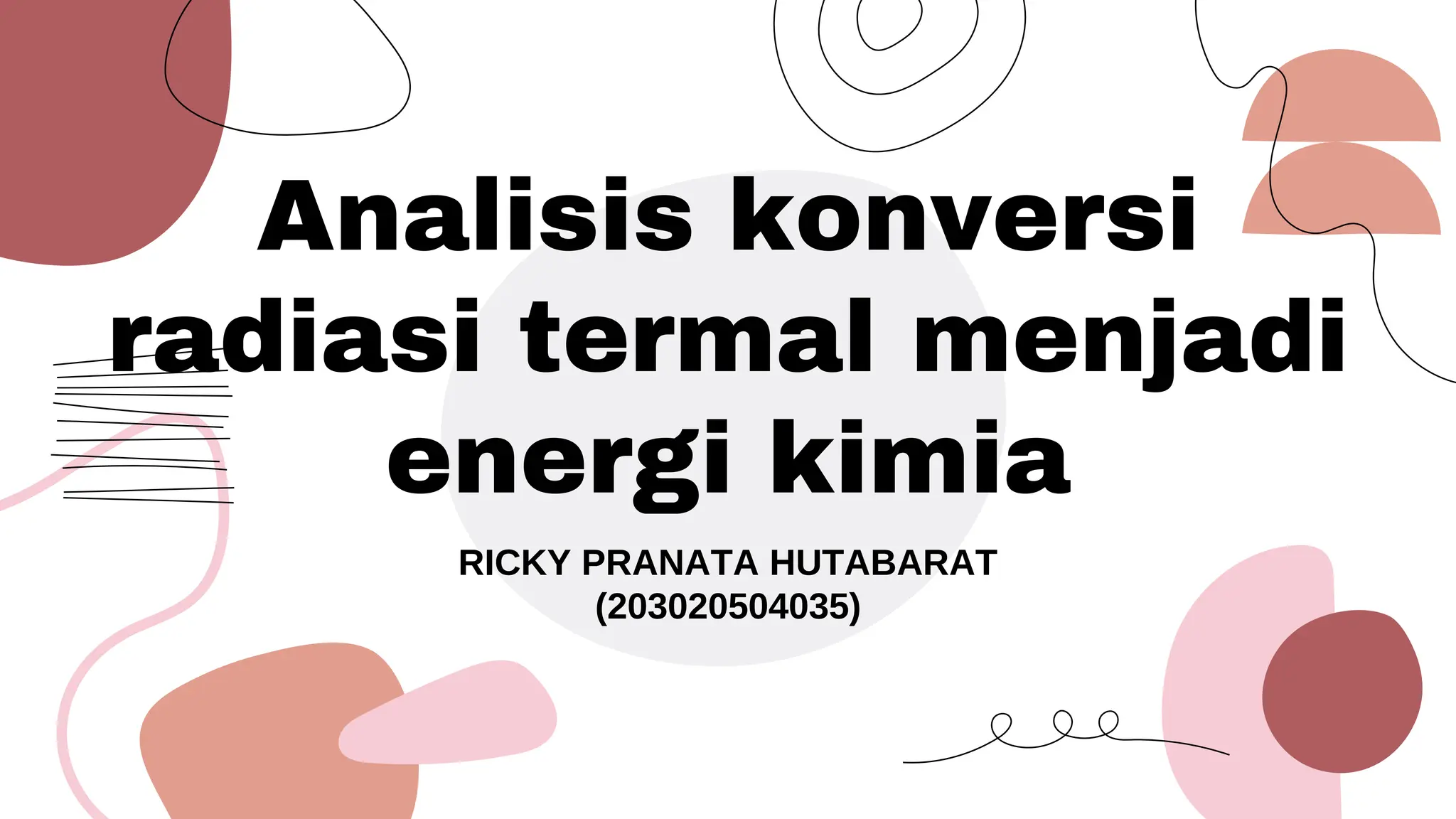 Analisis konversi radiasi termal menjadi energi kimia

RICKY PRANATA HUTABARAT
(203020504035)